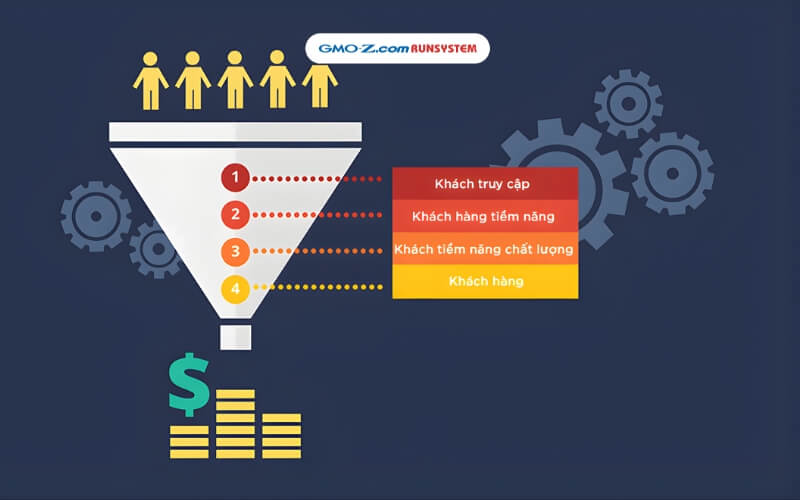 GMO-Z.com RUNSYSTEM

1 Khách truy cập

2 Khách hàng tiềm năng

3 Khách tiềm năng chất lượng

4 Khách hàng

$